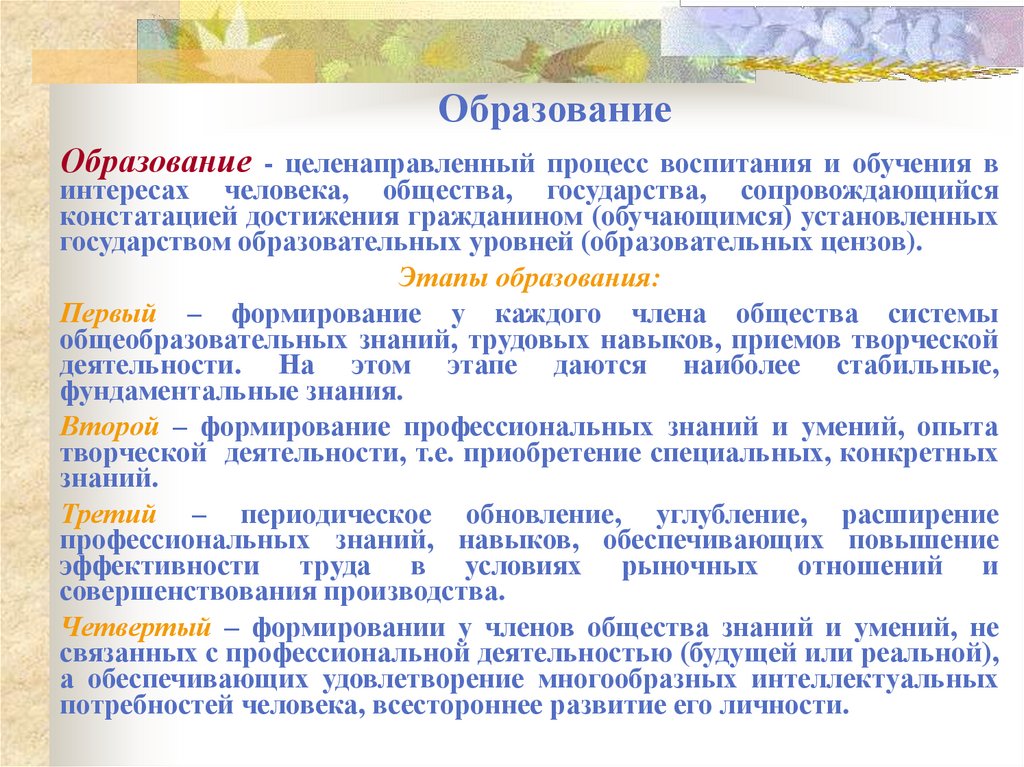 Образование

Образование - целенаправленный процесс воспитания и обучения в интересах человека, общества, государства, сопровождающийся констатацией достижения гражданином (обучающимся) установленных государством образовательных уровней (образовательных цензов).

Этапы образования:

Первый – формирование у каждого члена общества системы общеобразовательных знаний, трудовых навыков, приемов творческой деятельности. На этом этапе даются наиболее стабильные, фундаментальные знания.

Второй – формирование профессиональных знаний и умений, опыта творческой деятельности, т.е. приобретение специальных, конкретных знаний.

Третий – периодическое обновление, углубление, расширение профессиональных знаний, навыков, обеспечивающих повышение эффективности труда в условиях рыночных отношений и совершенствования производства.

Четвертый – формировании у членов общества знаний и умений, не связанных с профессиональной деятельностью (будущей или реальной), а обеспечивающих удовлетворение многообразных интеллектуальных потребностей человека, всестороннее развитие его личности.